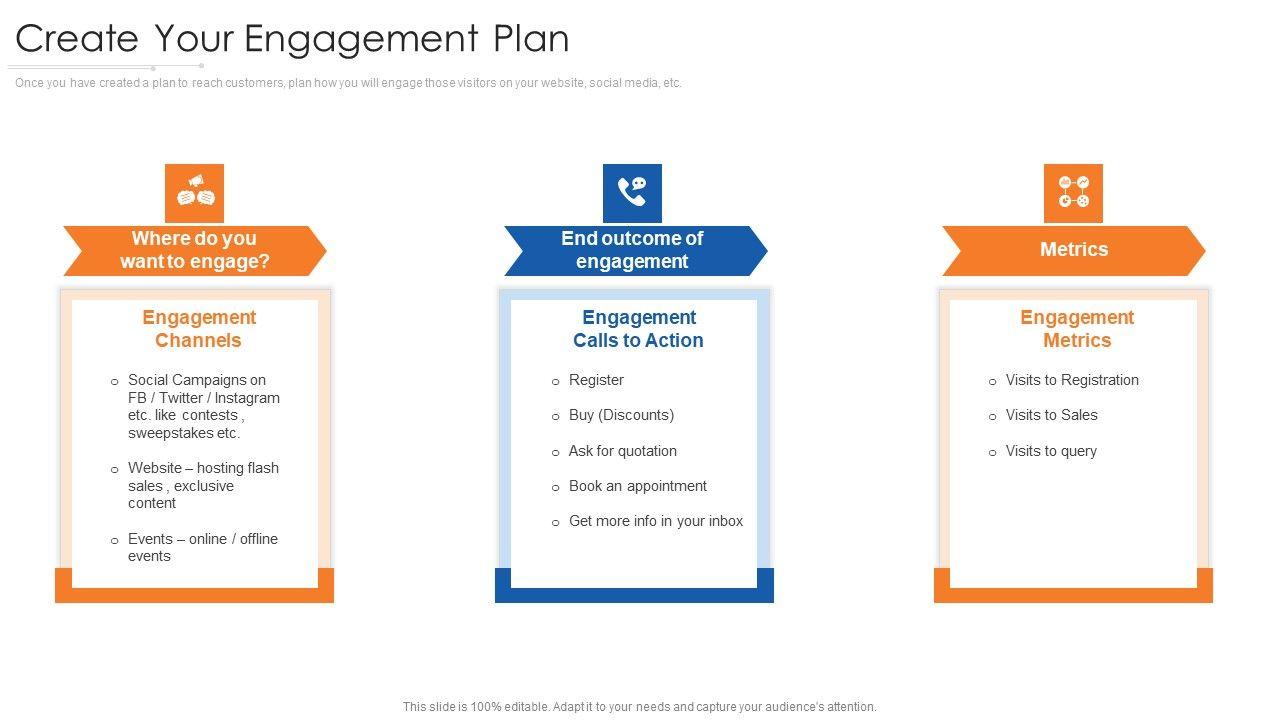 Create Your Engagement Plan

Once you have created a plan to reach customers, plan how you will engage those visitors on your website, social media, etc.

Where do you want to engage?

Engagement Channels

o Social Campaigns on FB / Twitter / Instagram etc. like contests , sweepstakes etc.

o Website – hosting flash sales , exclusive content

o Events – online / offline events

End outcome of engagement

Engagement Calls to Action

o Register

o Buy (Discounts)

o Ask for quotation

o Book an appointment

o Get more info in your inbox

Metrics

Engagement Metrics

o Visits to Registration

o Visits to Sales

o Visits to query

This slide is 100% editable. Adapt it to your needs and capture your audience's attention.